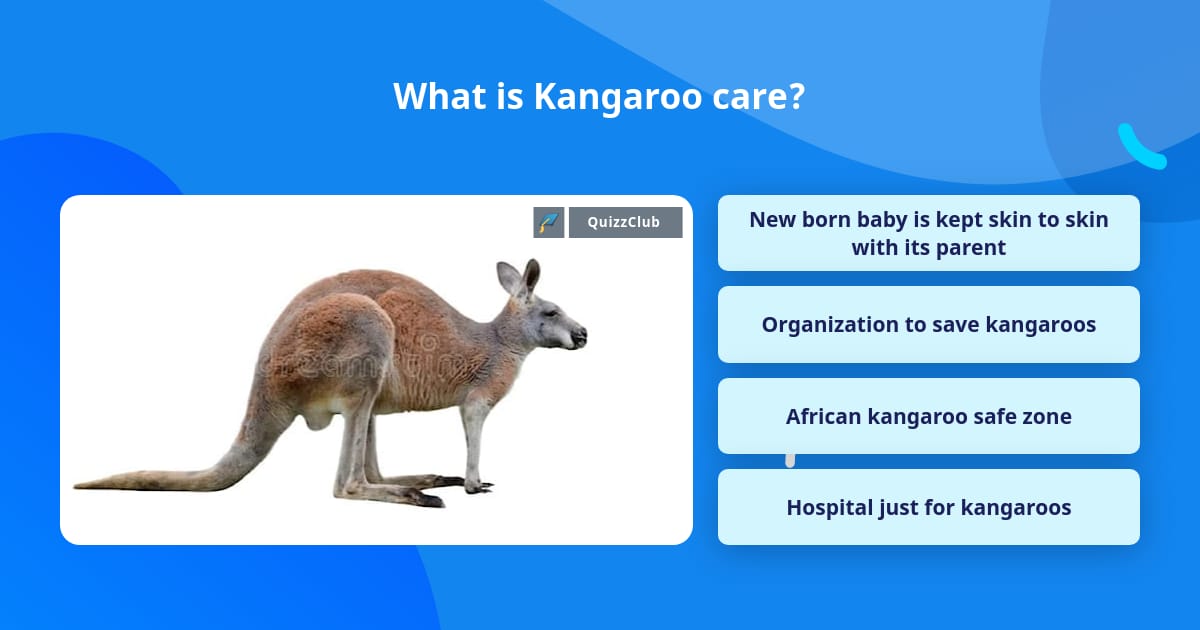 What is Kangaroo care?

QuizzClub

dreamstime

New born baby is kept skin to skin with its parent

Organization to save kangaroos

African kangaroo safe zone

Hospital just for kangaroos